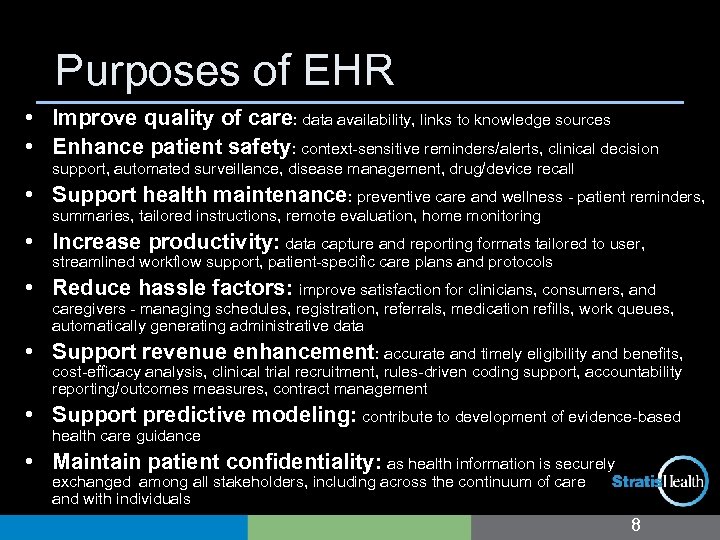 Purposes of EHR

• Improve quality of care: data availability, links to knowledge sources
• Enhance patient safety: context-sensitive reminders/alerts, clinical decision support, automated surveillance, disease management, drug/device recall
• Support health maintenance: preventive care and wellness - patient reminders, summaries, tailored instructions, remote evaluation, home monitoring
• Increase productivity: data capture and reporting formats tailored to user, streamlined workflow support, patient-specific care plans and protocols
• Reduce hassle factors: improve satisfaction for clinicians, consumers, and caregivers - managing schedules, registration, referrals, medication refills, work queues, automatically generating administrative data
• Support revenue enhancement: accurate and timely eligibility and benefits, cost-efficacy analysis, clinical trial recruitment, rules-driven coding support, accountability reporting/outcomes measures, contract management
• Support predictive modeling: contribute to development of evidence-based health care guidance
• Maintain patient confidentiality: as health information is securely exchanged among all stakeholders, including across the continuum of care and with individuals

Stratis Health

8